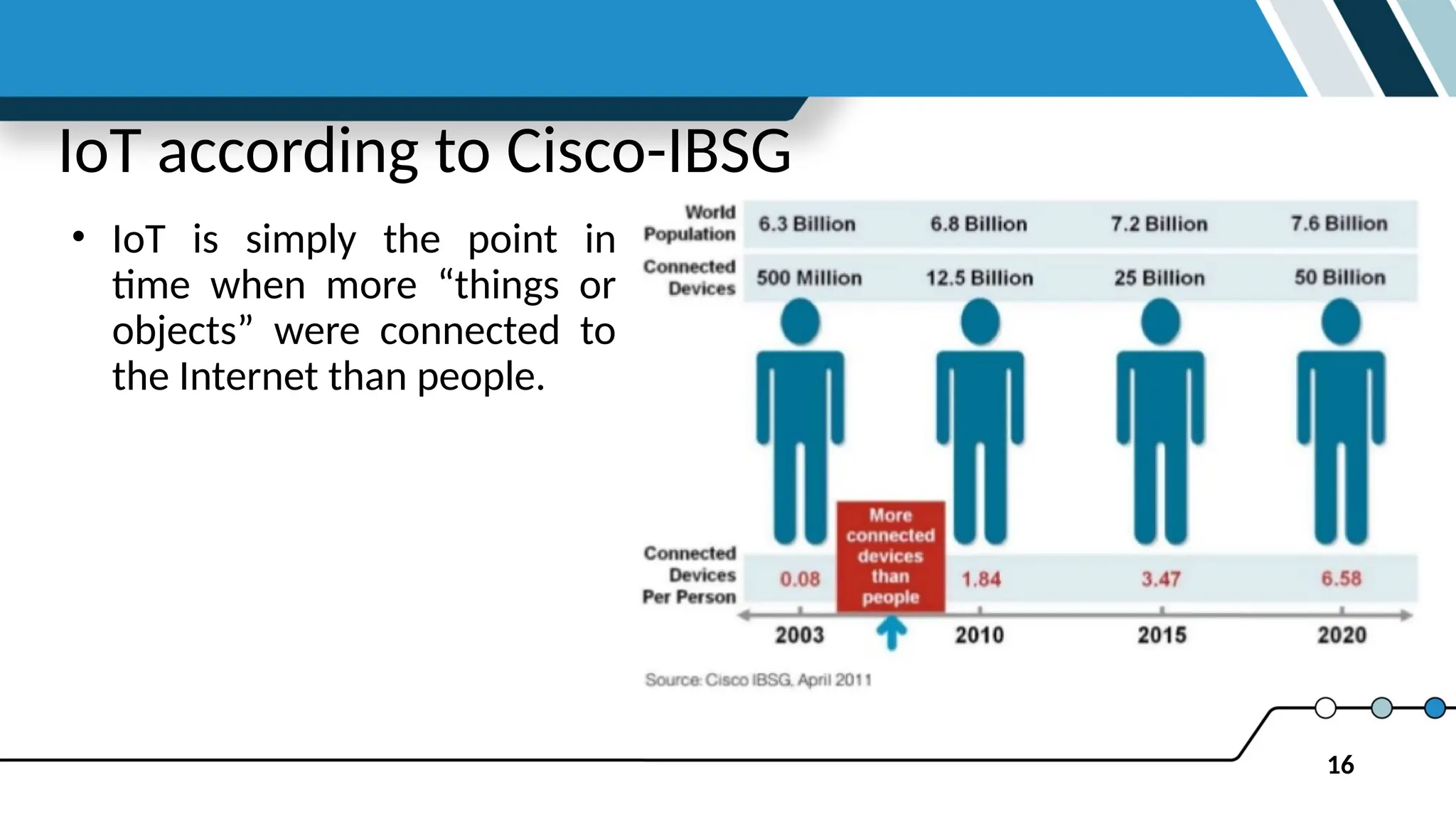 IoT according to Cisco-IBSG

• IoT is simply the point in time when more “things or objects” were connected to the Internet than people.

| | | | | |
|---|---|---|---|---|
| World Population | 6.3 Billion | 6.8 Billion | 7.2 Billion | 7.6 Billion |
| Connected Devices | 500 Million | 12.5 Billion | 25 Billion | 50 Billion |
| Connected Devices Per Person | 0.08 | 1.84 | 3.47 | 6.58 |
| | 2003 | 2010 | 2015 | 2020 |

More connected devices than people

Source: Cisco IBSG, April 2011

16